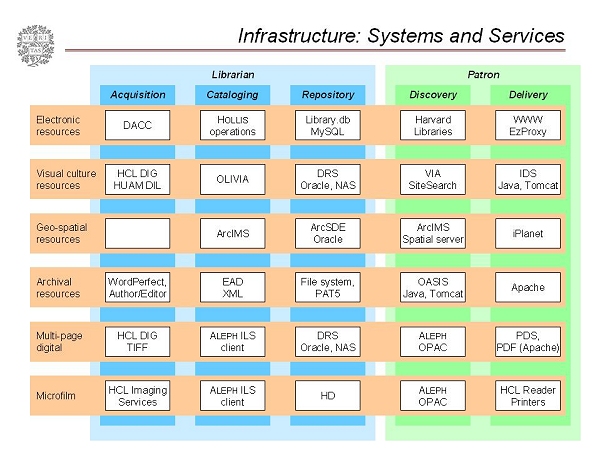 VE RI TAS

Infrastructure: Systems and Services

| | Librarian | | | Patron | |
|---|---|---|---|---|---|
| | Acquisition | Cataloging | Repository | Discovery | Delivery |
| Electronic resources | DACC | HOLLIS operations | Library.db MySQL | Harvard Libraries | WWW EzProxy |
| Visual culture resources | HCL DIG HUAM DIL | OLIVIA | DRS Oracle, NAS | VIA SiteSearch | IDS Java, Tomcat |
| Geo-spatial resources | | ArcIMS | ArcSDE Oracle | ArcIMS Spatial server | iPlanet |
| Archival resources | WordPerfect, Author/Editor | EAD XML | File system, PAT5 | OASIS Java, Tomcat | Apache |
| Multi-page digital | HCL DIG TIFF | ALEPH ILS client | DRS Oracle, NAS | ALEPH OPAC | PDS, PDF (Apache) |
| Microfilm | HCL Imaging Services | ALEPH ILS client | HD | ALEPH OPAC | HCL Reader Printers |